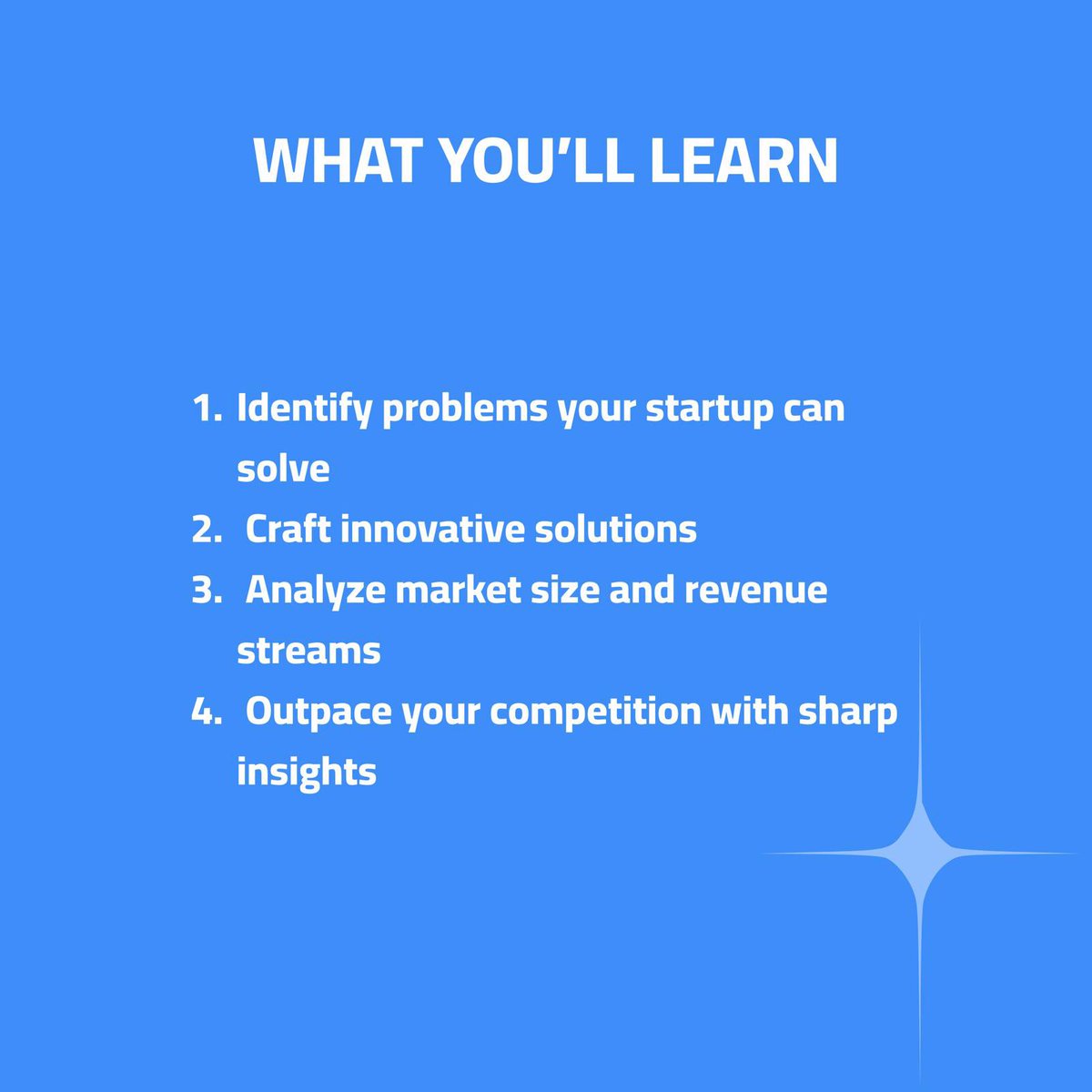 WHAT YOU'LL LEARN

1. Identify problems your startup can solve
2. Craft innovative solutions
3. Analyze market size and revenue streams
4. Outpace your competition with sharp insights